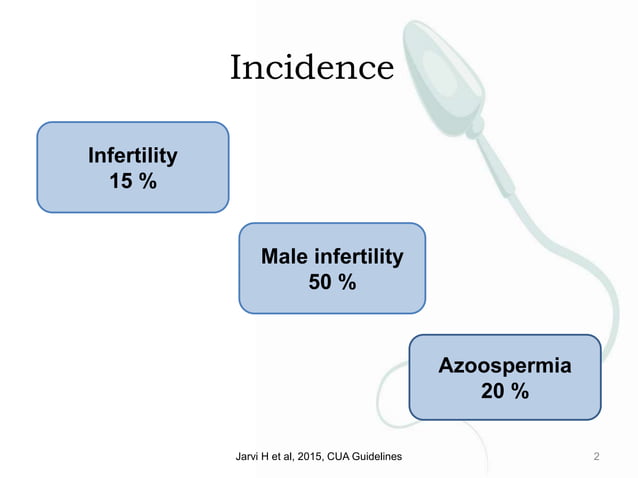 Incidence

Infertility
15 %

Male infertility
50 %

Azoospermia
20 %

Jarvi H et al, 2015, CUA Guidelines

2